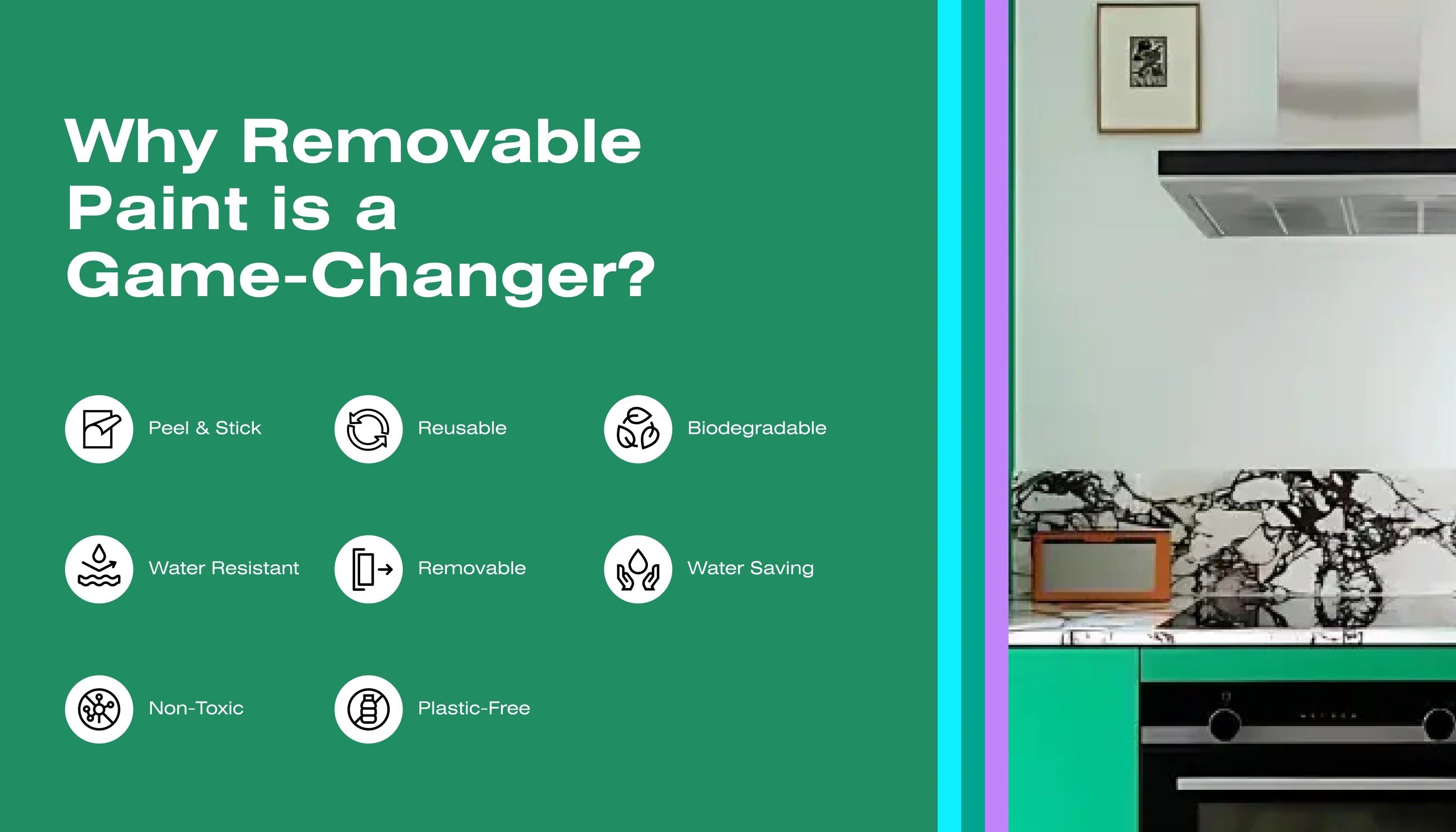 Why Removable Paint is a Game-Changer?

Peel & Stick

Reusable

Biodegradable

Water Resistant

Removable

Water Saving

Non-Toxic

Plastic-Free